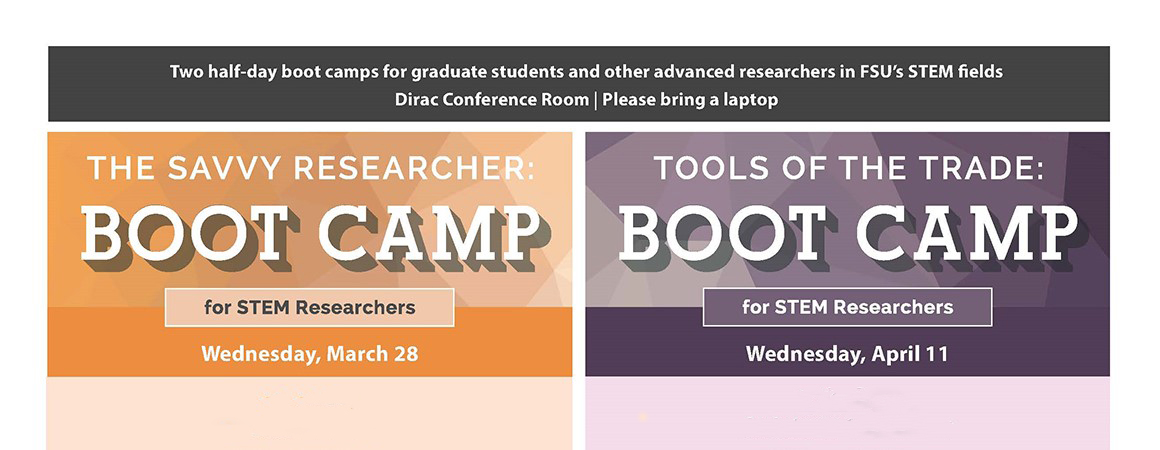 Two half-day boot camps for graduate students and other advanced researchers in FSU's STEM fields
Dirac Conference Room | Please bring a laptop

THE SAVVY RESEARCHER:
BOOT CAMP
for STEM Researchers
Wednesday, March 28

TOOLS OF THE TRADE:
BOOT CAMP
for STEM Researchers
Wednesday, April 11